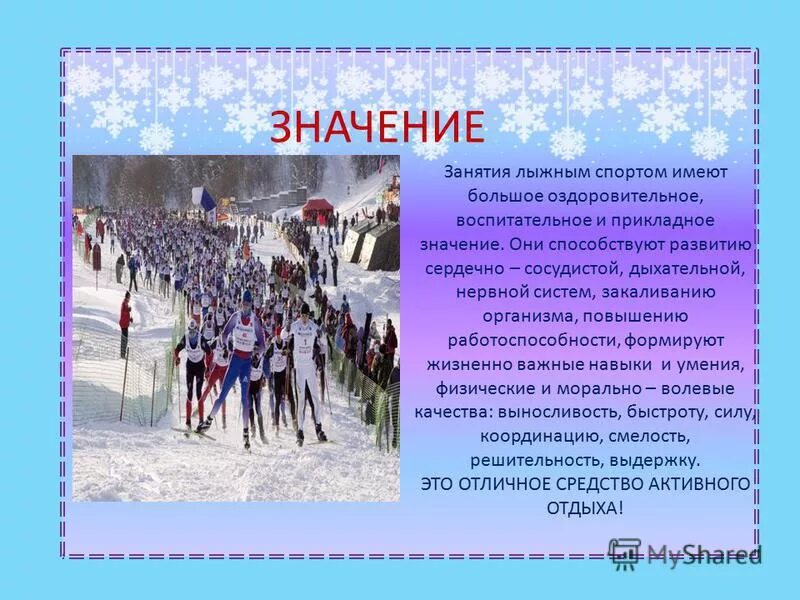 ЗНАЧЕНИЕ

Занятия лыжным спортом имеют большое оздоровительное, воспитательное и прикладное значение. Они способствуют развитию сердечно – сосудистой, дыхательной, нервной систем, закаливанию организма, повышению работоспособности, формируют жизненно важные навыки и умения, физические и морально – волевые качества: выносливость, быстроту, силу, координацию, смелость, решительность, выдержку.
ЭТО ОТЛИЧНОЕ СРЕДСТВО АКТИВНОГО ОТДЫХА!

MyShared